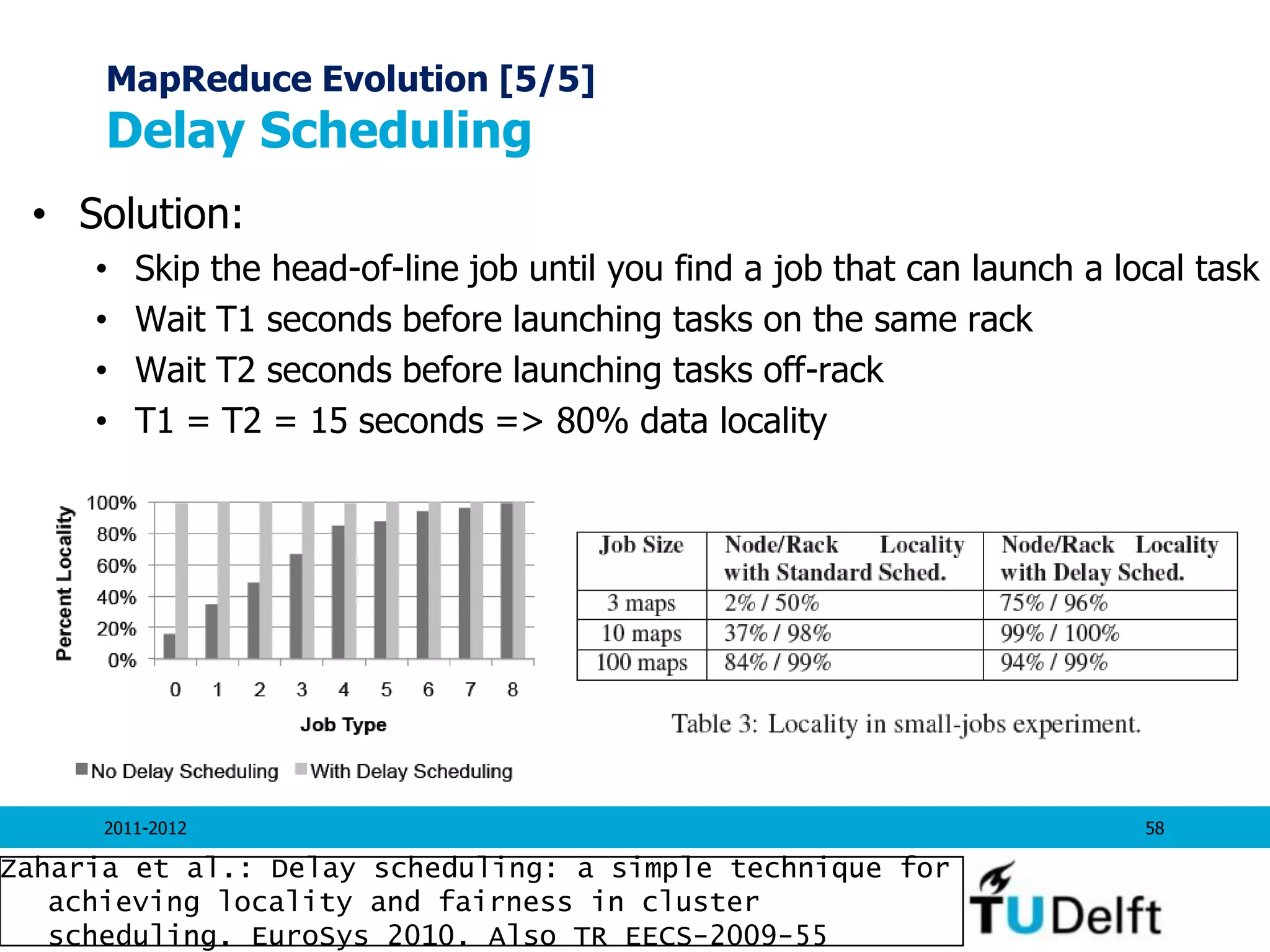 MapReduce Evolution [5/5]
Delay Scheduling

• Solution:
• Skip the head-of-line job until you find a job that can launch a local task
• Wait T1 seconds before launching tasks on the same rack
• Wait T2 seconds before launching tasks off-rack
• T1 = T2 = 15 seconds => 80% data locality

Percent Locality
100%
80%
60%
40%
20%
0%
0 1 2 3 4 5 6 7 8
Job Type
No Delay Scheduling With Delay Scheduling

| Job Size | Node/Rack Locality with Standard Sched. | Node/Rack Locality with Delay Sched. |
|---|---|---|
| 3 maps | 2% / 50% | 75% / 96% |
| 10 maps | 37% / 98% | 99% / 100% |
| 100 maps | 84% / 99% | 94% / 99% |

Table 3: Locality in small-jobs experiment.

2011-2012
58

Zaharia et al.: Delay scheduling: a simple technique for achieving locality and fairness in cluster scheduling. EuroSys 2010. Also TR EECS-2009-55

TUDelft